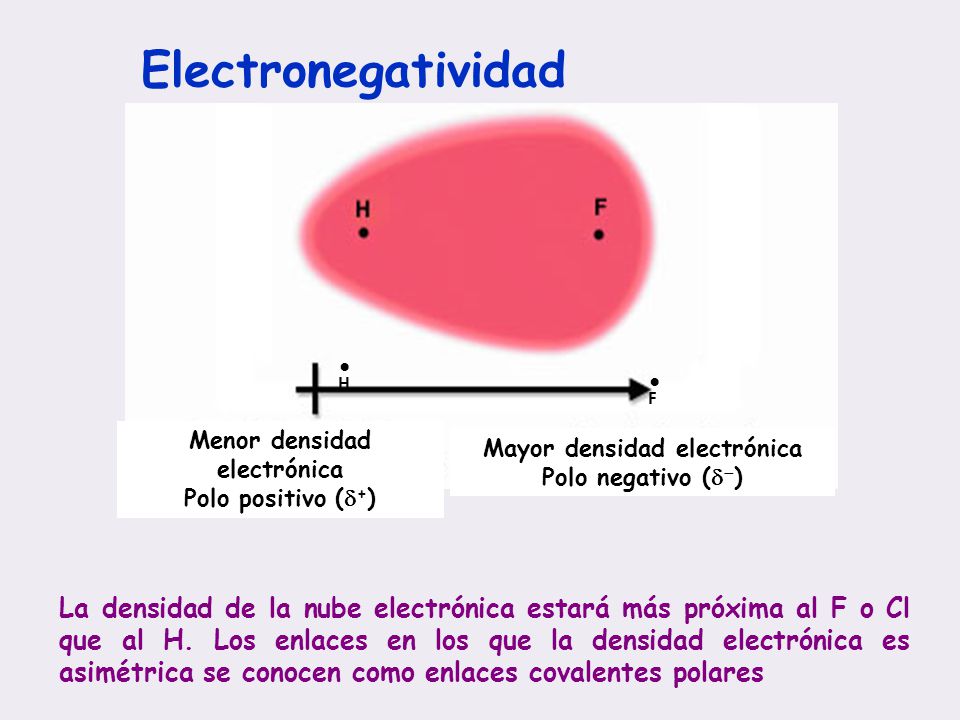 Electronegatividad

H

F

H

F

Menor densidad electrónica
Polo positivo ($\delta^+$)

Mayor densidad electrónica
Polo negativo ($\delta^-$)

La densidad de la nube electrónica estará más próxima al F o Cl que al H. Los enlaces en los que la densidad electrónica es asimétrica se conocen como enlaces covalentes polares